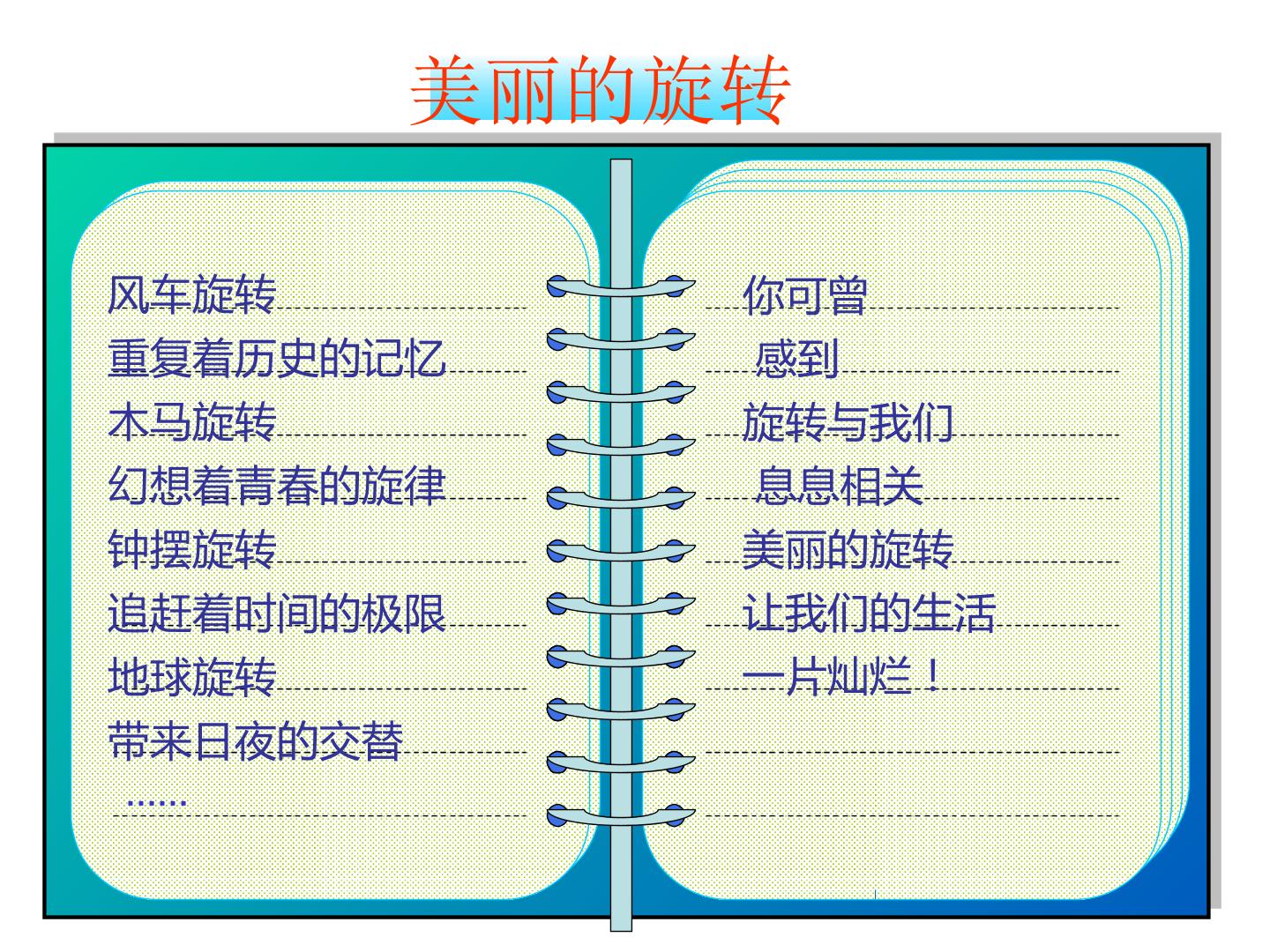 美丽的旋转

风车旋转
重复着历史的记忆
木马旋转
幻想着青春的旋律
钟摆旋转
追赶着时间的极限
地球旋转
带来日夜的交替
……

你可曾
感到
旋转与我们
息息相关
美丽的旋转
让我们的生活
一片灿烂！